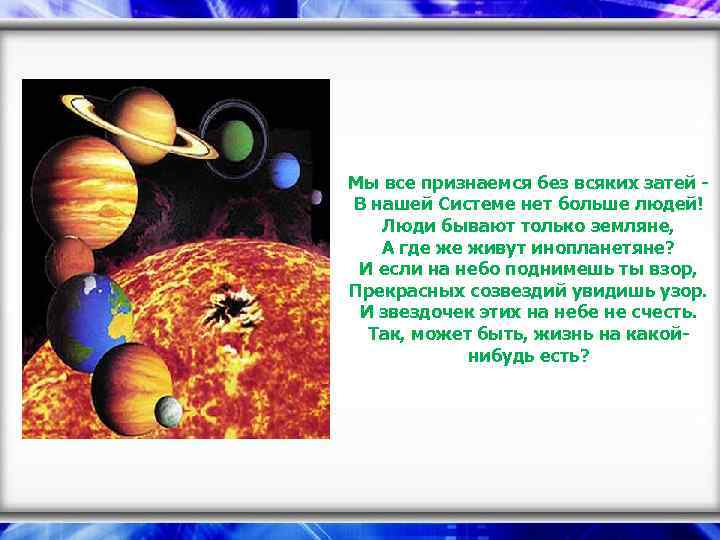 Мы все признаемся без всяких затей -
В нашей Системе нет больше людей!
Люди бывают только земляне,
А где же живут инопланетяне?
И если на небо поднимешь ты взор,
Прекрасных созвездий увидишь узор.
И звездочек этих на небе не счесть.
Так, может быть, жизнь на какой-нибудь есть?